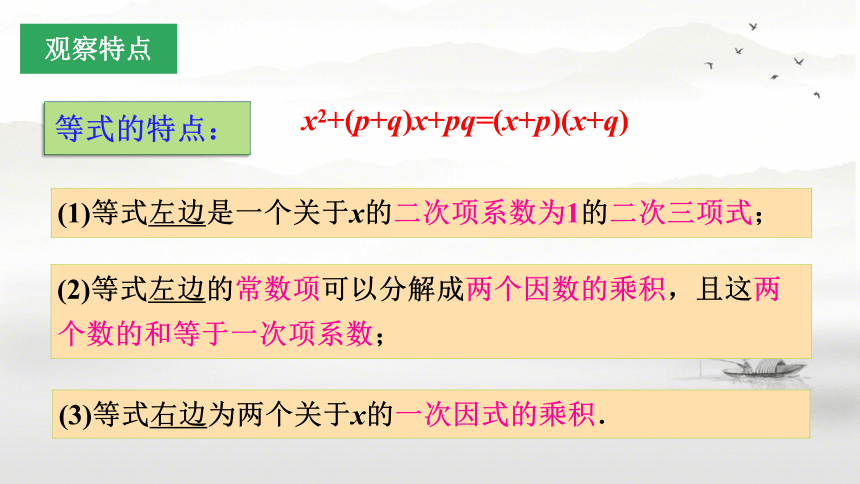 观察特点

等式的特点：

$x^2+(p+q)x+pq=(x+p)(x+q)$

(1)等式左边是一个关于$x$的二次项系数为1的二次三项式；

(2)等式左边的常数项可以分解成两个因数的乘积，且这两个数的和等于一次项系数；

(3)等式右边为两个关于$x$的一次因式的乘积.